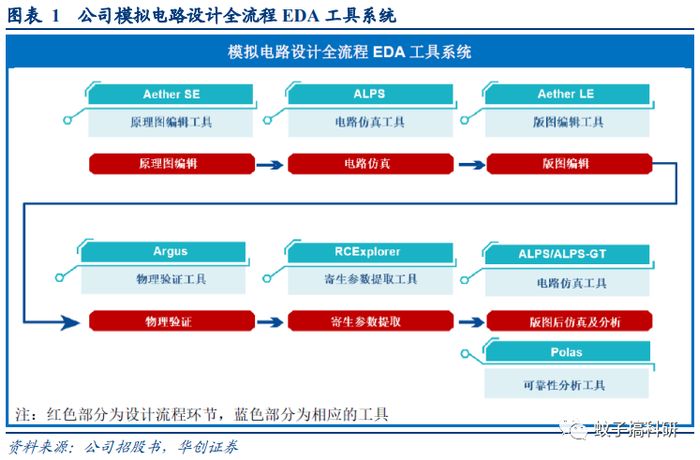 图表 1　公司模拟电路设计全流程 EDA 工具系统

模拟电路设计全流程 EDA 工具系统

Aether SE
原理图编辑工具

ALPS
电路仿真工具

Aether LE
版图编辑工具

原理图编辑

电路仿真

版图编辑

Argus
物理验证工具

RCExplorer
寄生参数提取工具

ALPS/ALPS-GT
电路仿真工具

物理验证

寄生参数提取

版图后仿真及分析

Polas
可靠性分析工具

注：红色部分为设计流程环节，蓝色部分为相应的工具

蚊子搞科研

资料来源：公司招股书，华创证券